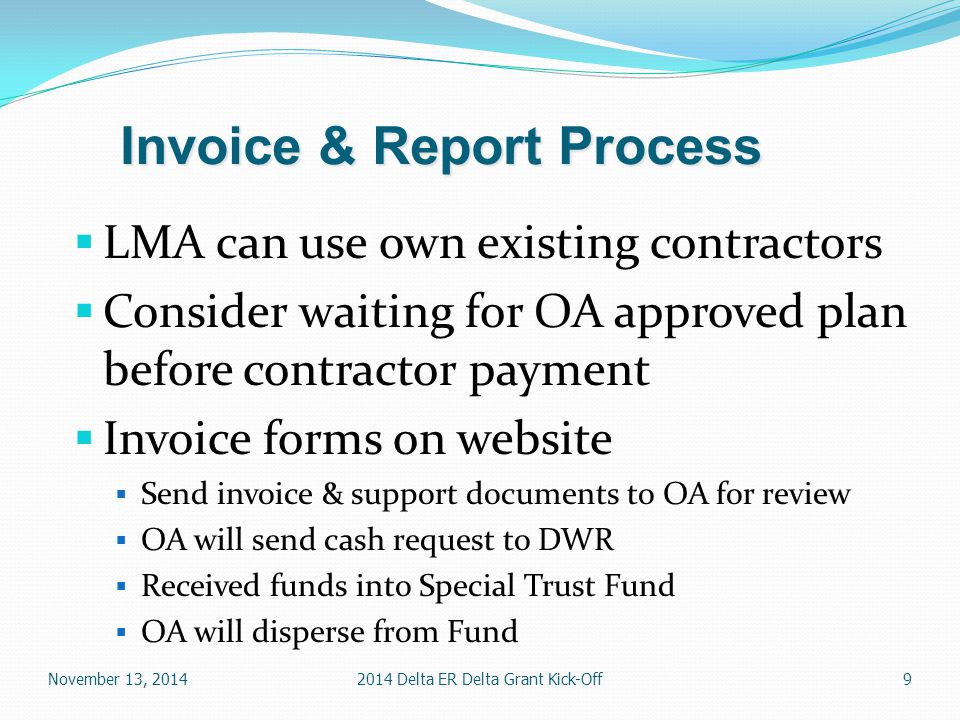 Invoice & Report Process

- LMA can use own existing contractors
- Consider waiting for OA approved plan before contractor payment
- Invoice forms on website
  - Send invoice & support documents to OA for review
  - OA will send cash request to DWR
  - Received funds into Special Trust Fund
  - OA will disperse from Fund

November 13, 2014 2014 Delta ER Delta Grant Kick-Off 9